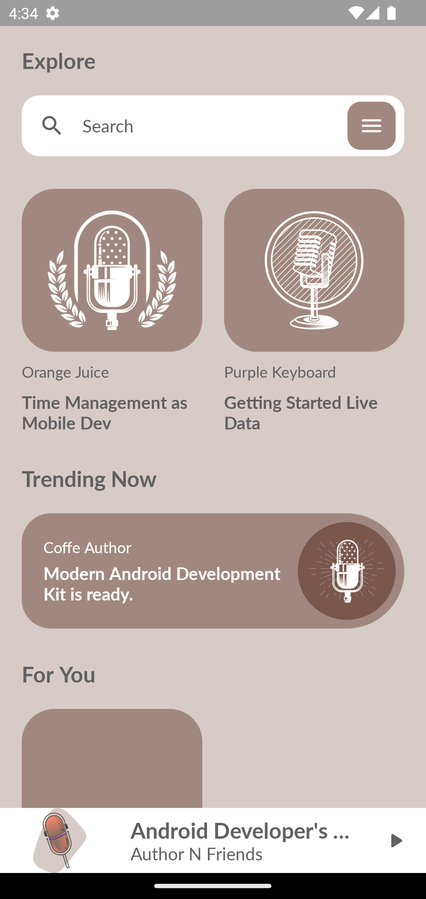 4:34

Explore

Search

Orange Juice

Time Management as Mobile Dev

Purple Keyboard

Getting Started Live Data

Trending Now

Coffe Author

Modern Android Development Kit is ready.

For You

Android Developer's ...

Author N Friends